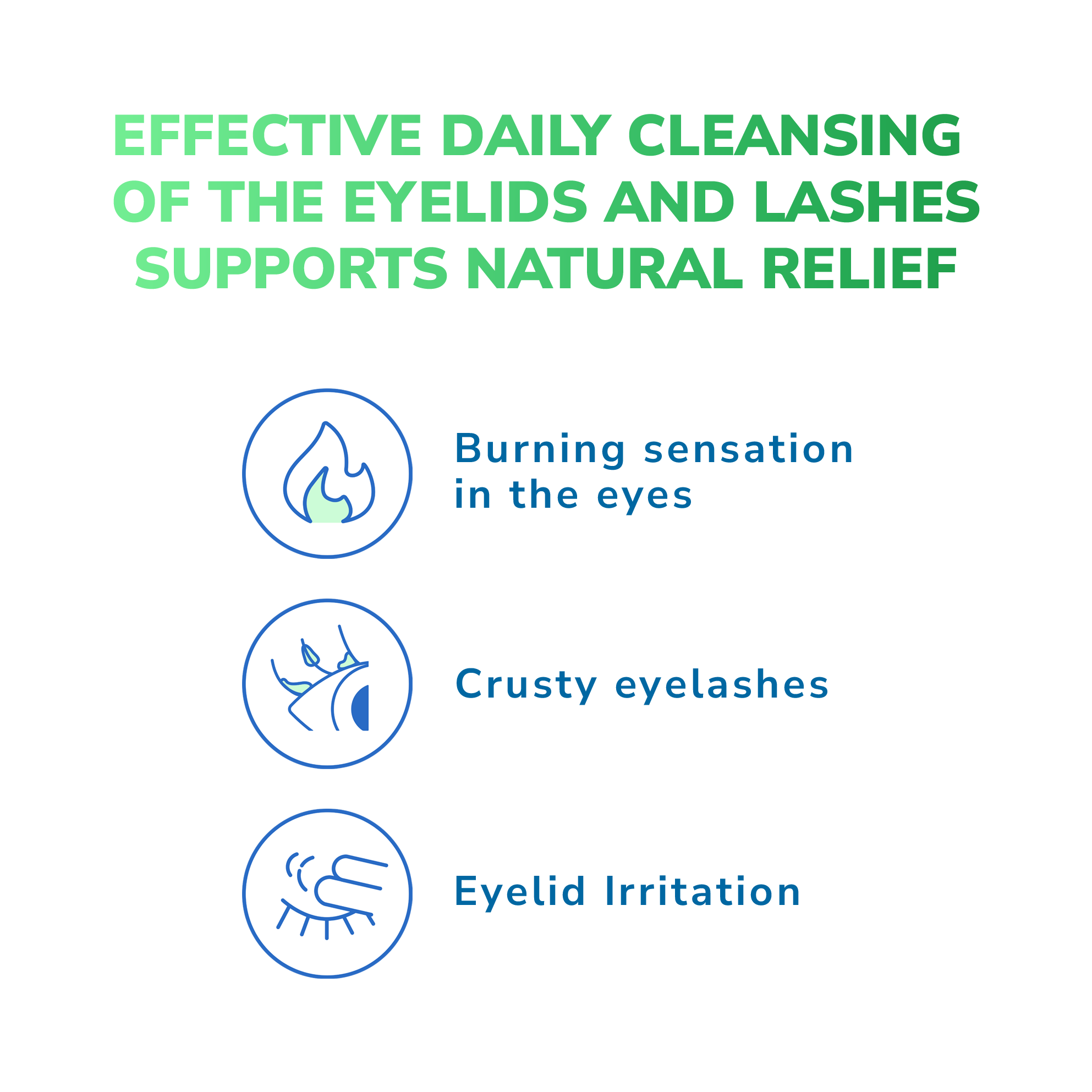 EFFECTIVE DAILY CLEANSING OF THE EYELIDS AND LASHES SUPPORTS NATURAL RELIEF

Burning sensation in the eyes

Crusty eyelashes

Eyelid Irritation